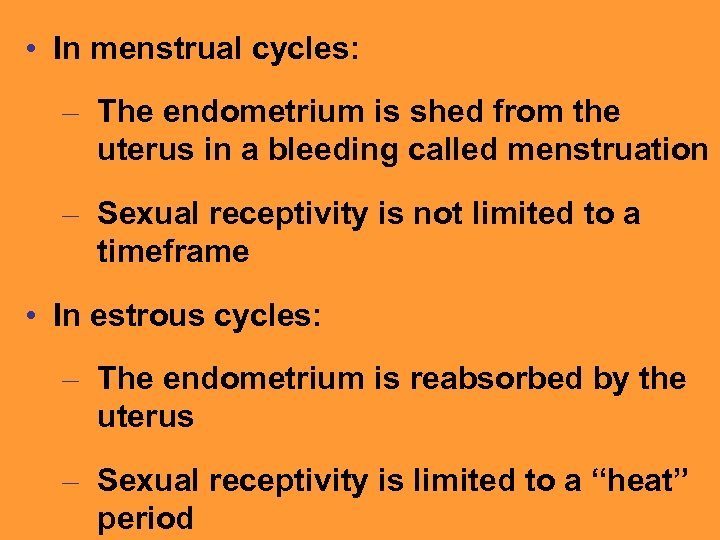 • In menstrual cycles:

– The endometrium is shed from the uterus in a bleeding called menstruation

– Sexual receptivity is not limited to a timeframe

• In estrous cycles:

– The endometrium is reabsorbed by the uterus

– Sexual receptivity is limited to a “heat” period